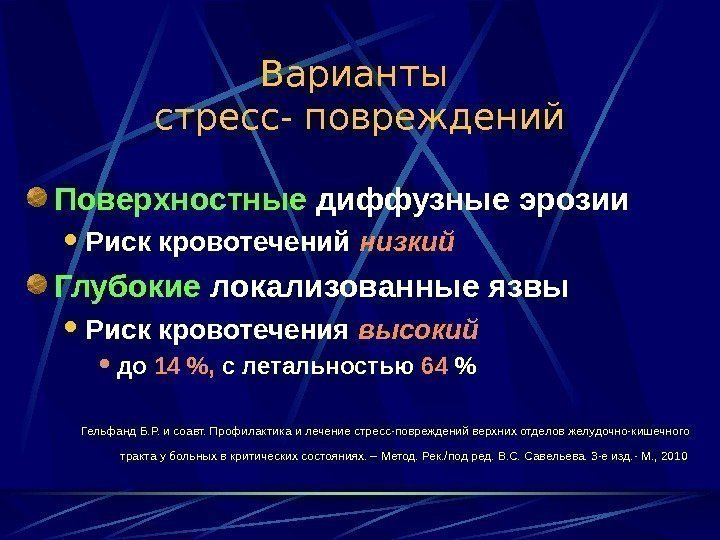 Варианты стресс- повреждений

Поверхностные диффузные эрозии

Риск кровотечений низкий

Глубокие локализованные язвы

Риск кровотечения высокий

до 14 %, с летальностью 64 %

Гельфанд Б.Р. и соавт. Профилактика и лечение стресс-повреждений верхних отделов желудочно-кишечного тракта у больных в критических состояниях. – Метод. Рек./под ред. В.С. Савельева. 3-е изд.- М., 2010